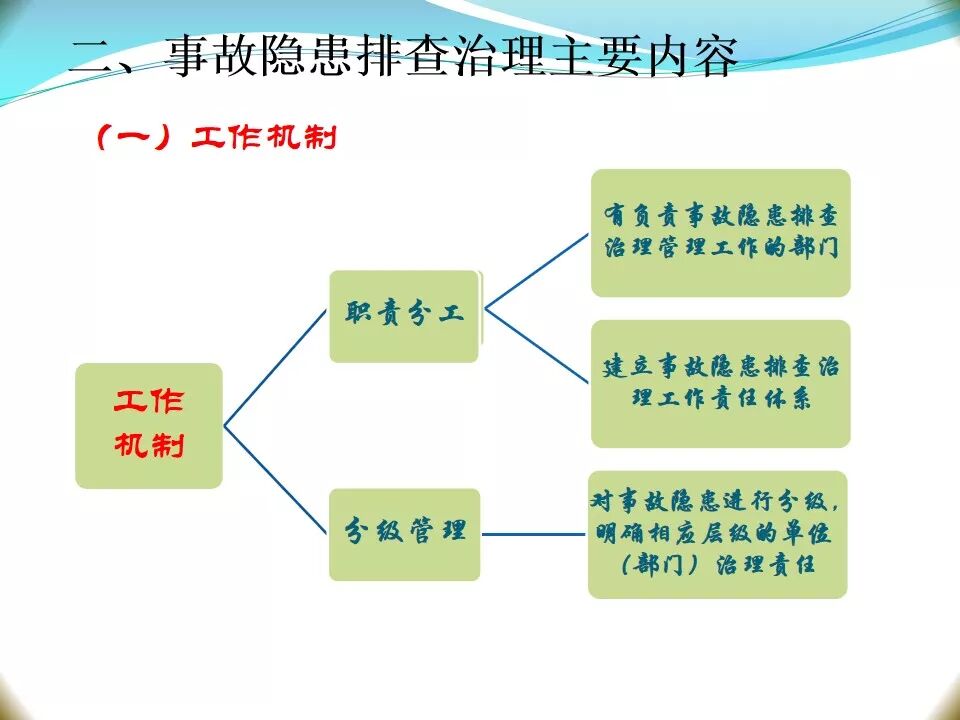 二、事故隐患排查治理主要内容

（一）工作机制

工作机制

职责分工

有负责事故隐患排查治理管理工作的部门

建立事故隐患排查治理工作责任体系

分级管理

对事故隐患进行分级，明确相应层级的单位（部门）治理责任